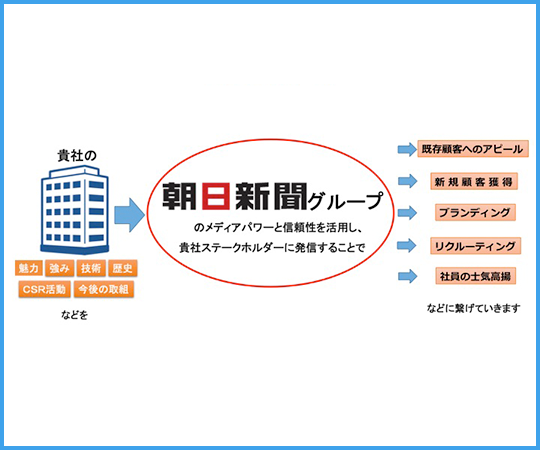 貴社の

魅力 強み 技術 歴史

CSR活動 今後の取組

などを

朝日新聞グループ

のメディアパワーと信頼性を活用し、

貴社ステークホルダーに発信することで

既存顧客へのアピール

新規顧客獲得

ブランディング

リクルーティング

社員の士気高揚

などに繋げていきます